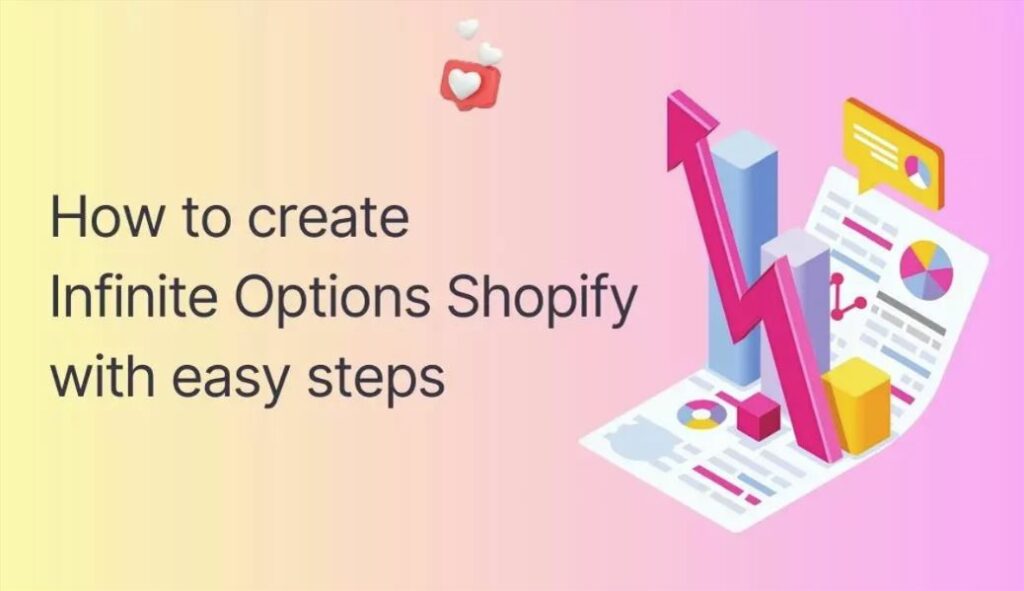 How to create
Infinite Options Shopify
with easy steps